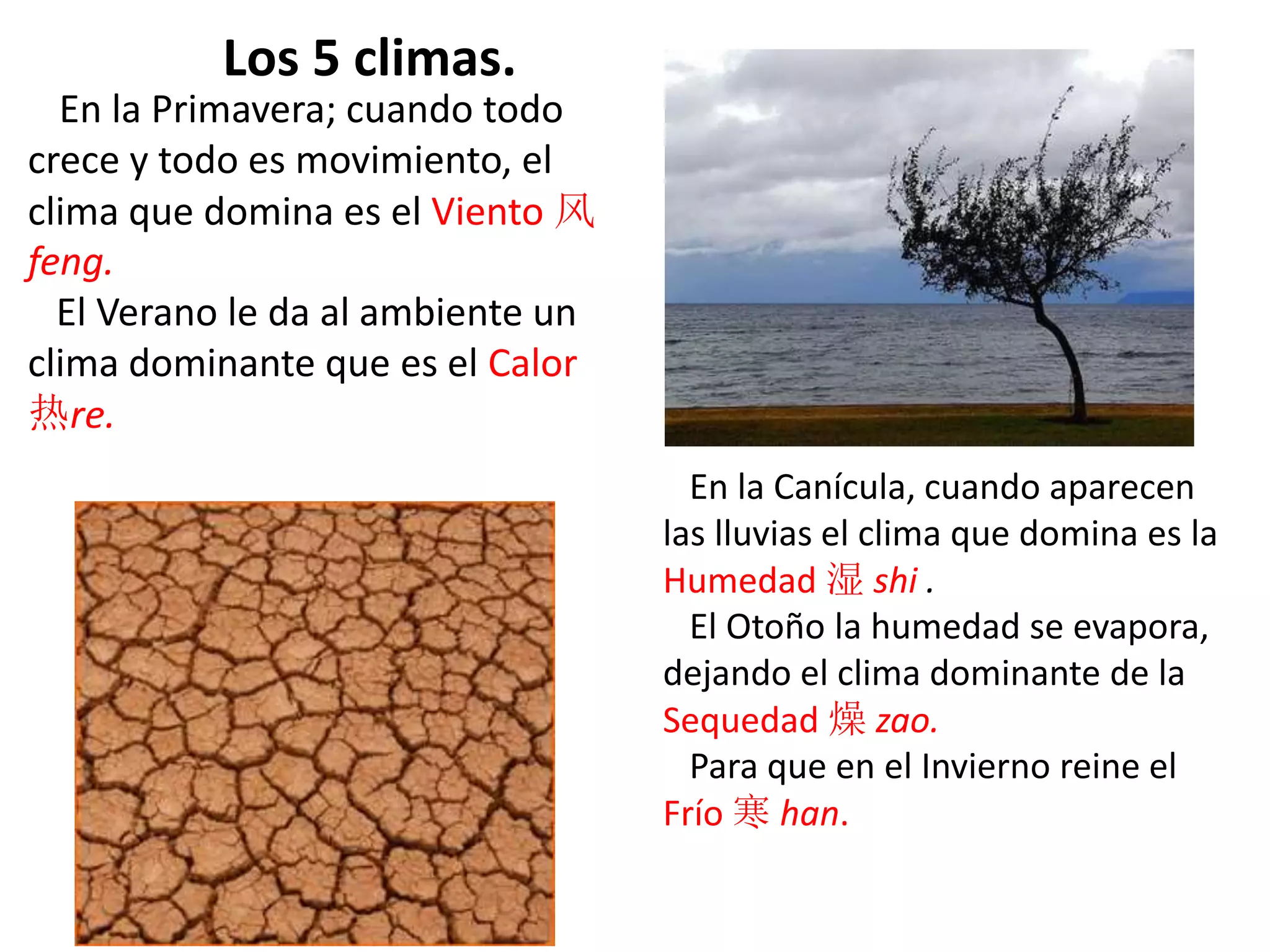 Los 5 climas.

En la Primavera; cuando todo crece y todo es movimiento, el clima que domina es el Viento 风 feng.

El Verano le da al ambiente un clima dominante que es el Calor 热re.

En la Canícula, cuando aparecen las lluvias el clima que domina es la Humedad 湿 shi .

El Otoño la humedad se evapora, dejando el clima dominante de la Sequedad 燥 zao.

Para que en el Invierno reine el Frío 寒 han.